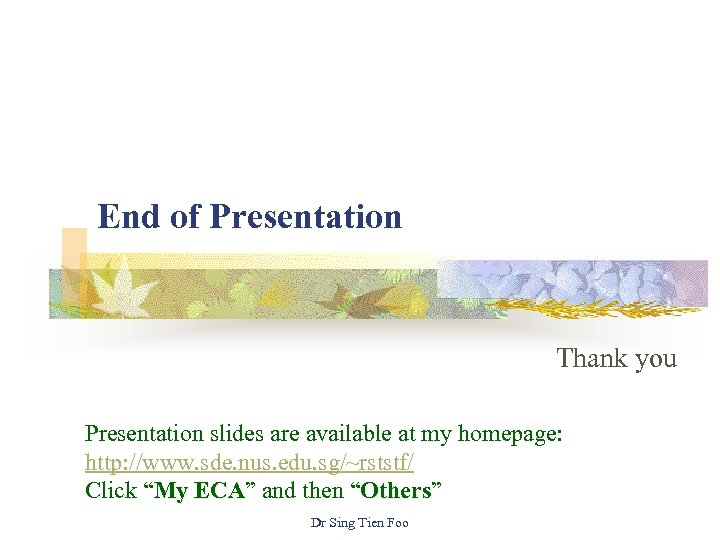 End of Presentation

Thank you

Presentation slides are available at my homepage: http://www.sde.nus.edu.sg/~rststf/
Click “My ECA” and then “Others”

Dr Sing Tien Foo